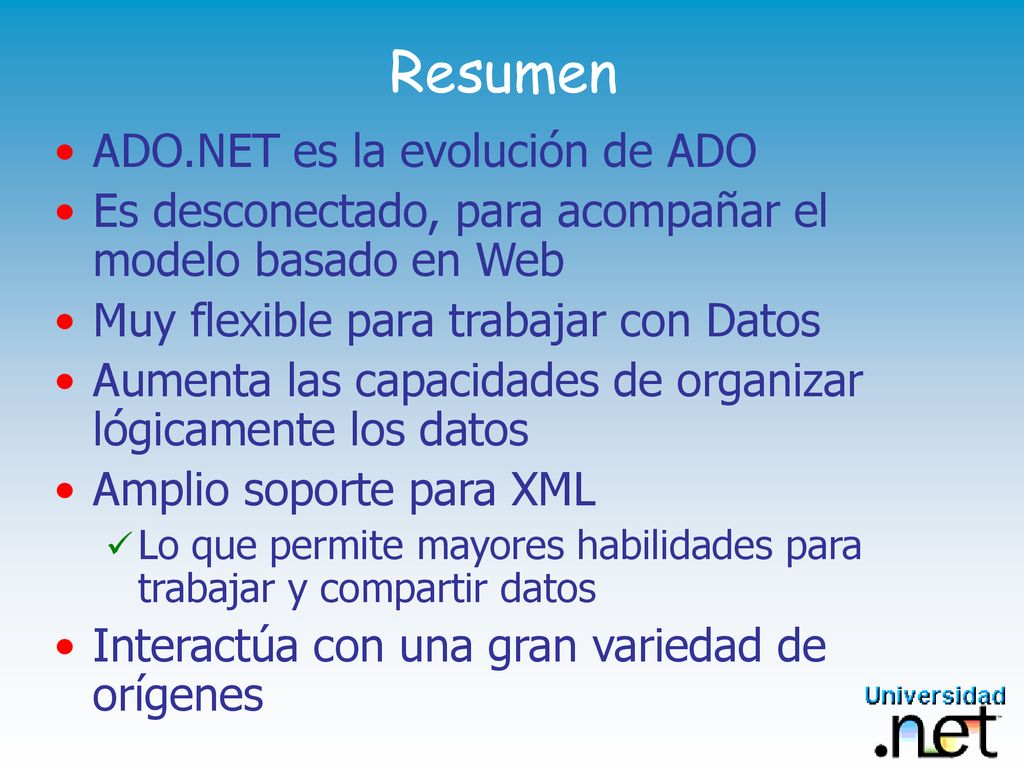 Resumen

• ADO.NET es la evolución de ADO
• Es desconectado, para acompañar el modelo basado en Web
• Muy flexible para trabajar con Datos
• Aumenta las capacidades de organizar lógicamente los datos
• Amplio soporte para XML
✓ Lo que permite mayores habilidades para trabajar y compartir datos
• Interactúa con una gran variedad de orígenes

Universidad .net